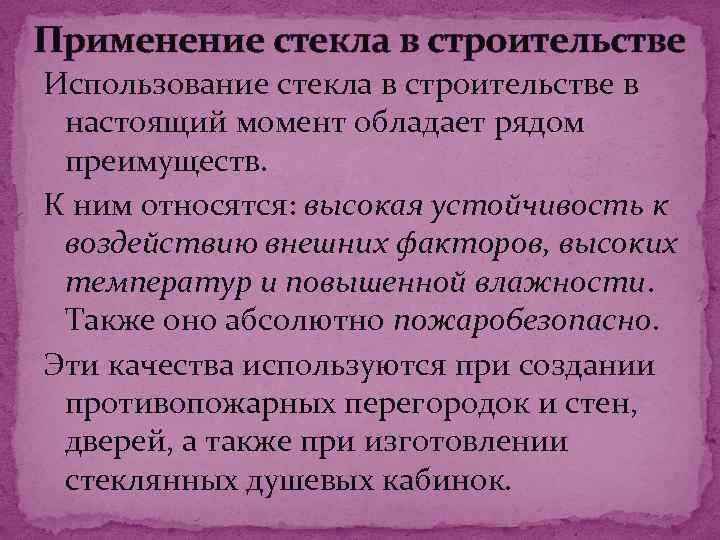 Применение стекла в строительстве

Использование стекла в строительстве в настоящий момент обладает рядом преимуществ.

К ним относятся: высокая устойчивость к воздействию внешних факторов, высоких температур и повышенной влажности. Также оно абсолютно пожаробезопасно.

Эти качества используются при создании противопожарных перегородок и стен, дверей, а также при изготовлении стеклянных душевых кабинок.